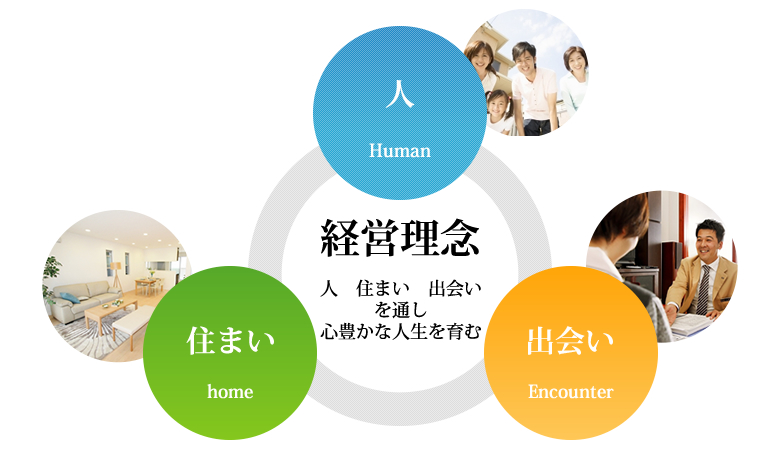 人

Human

経営理念

人　住まい　出会い
を通し
心豊かな人生を育む

住まい

home

出会い

Encounter